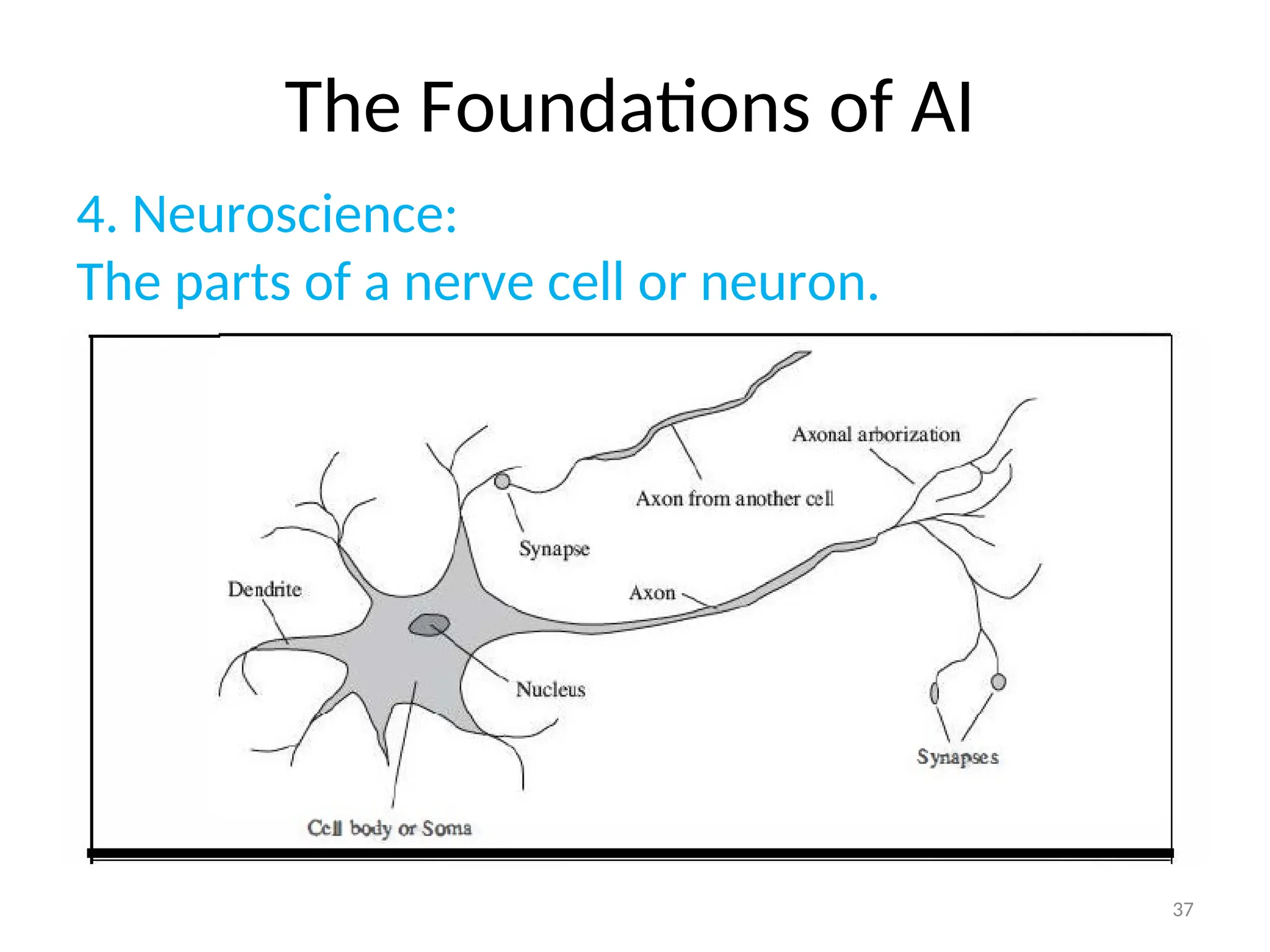 The Foundations of AI

4. Neuroscience:
The parts of a nerve cell or neuron.

Axonal arborization
Axon from another cell
Synapse
Dendrite
Axon
Nucleus
Synapses
Cell body or Soma

37